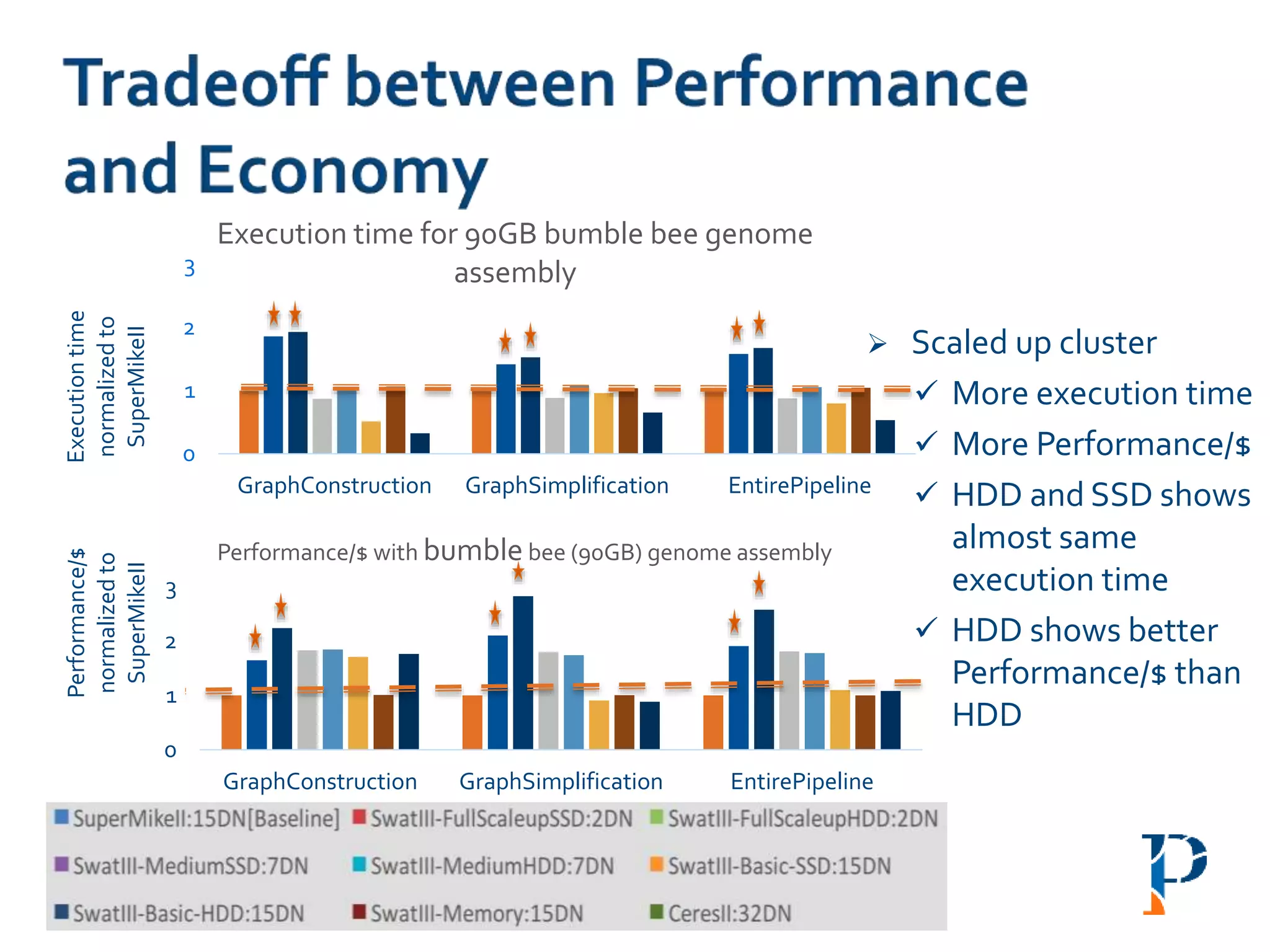 Tradeoff between Performance and Economy

Execution time for 90GB bumble bee genome assembly

Execution time normalized to SuperMikeII

3
2
1
0

GraphConstruction GraphSimplification EntirePipeline

Performance/$ with bumble bee (90GB) genome assembly

Performance/$ normalized to SuperMikeII

3
2
1
0

GraphConstruction GraphSimplification EntirePipeline

SuperMikeII:15DN[Baseline] SwatIII-FullScaleupSSD:2DN SwatIII-FullScaleupHDD:2DN
SwatIII-MediumSSD:7DN SwatIII-MediumHDD:7DN SwatIII-Basic-SSD:15DN
SwatIII-Basic-HDD:15DN SwatIII-Memory:15DN CeresII:32DN

➢ Scaled up cluster
✓ More execution time
✓ More Performance/$
✓ HDD and SSD shows almost same execution time
✓ HDD shows better Performance/$ than HDD